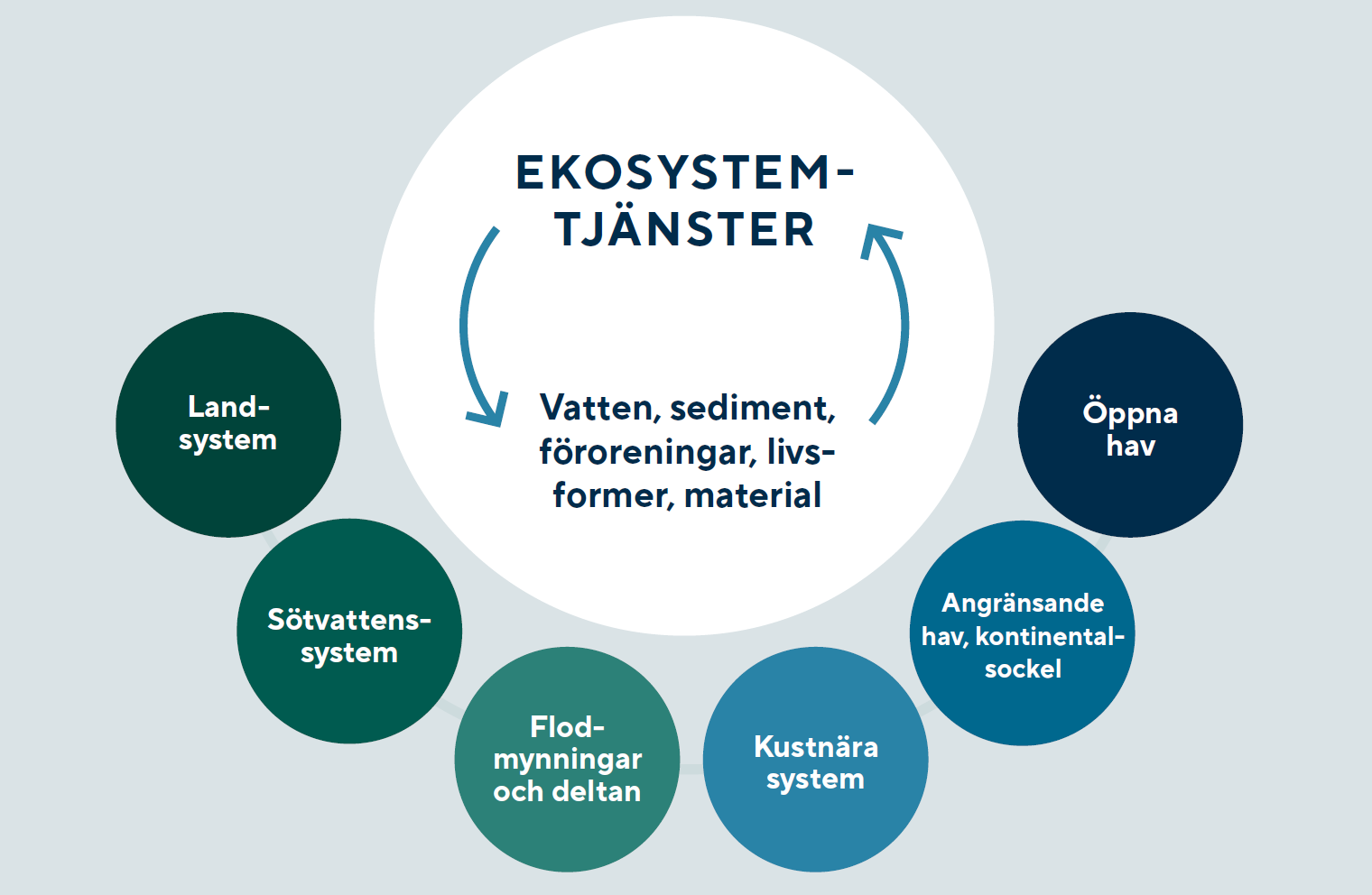 EKOSYSTEMTJÄNSTER

Vatten, sediment, föroreningar, livsformer, material

Landsystem

Sötvattenssystem

Flodmynningar och deltan

Kustnära system

Angränsande hav, kontinentalsockel

Öppna hav